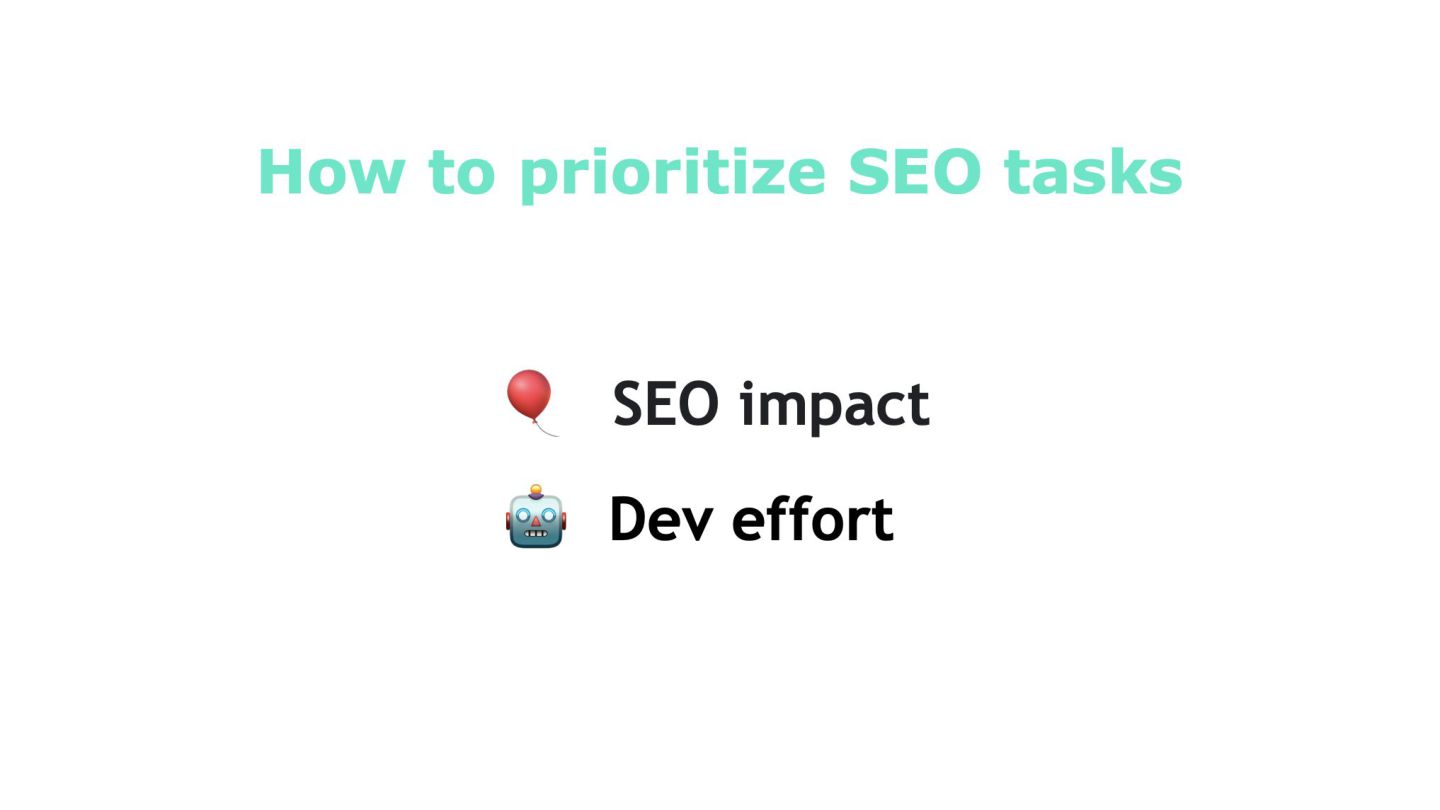 How to prioritize SEO tasks

🎈 SEO impact

🤖 Dev effort